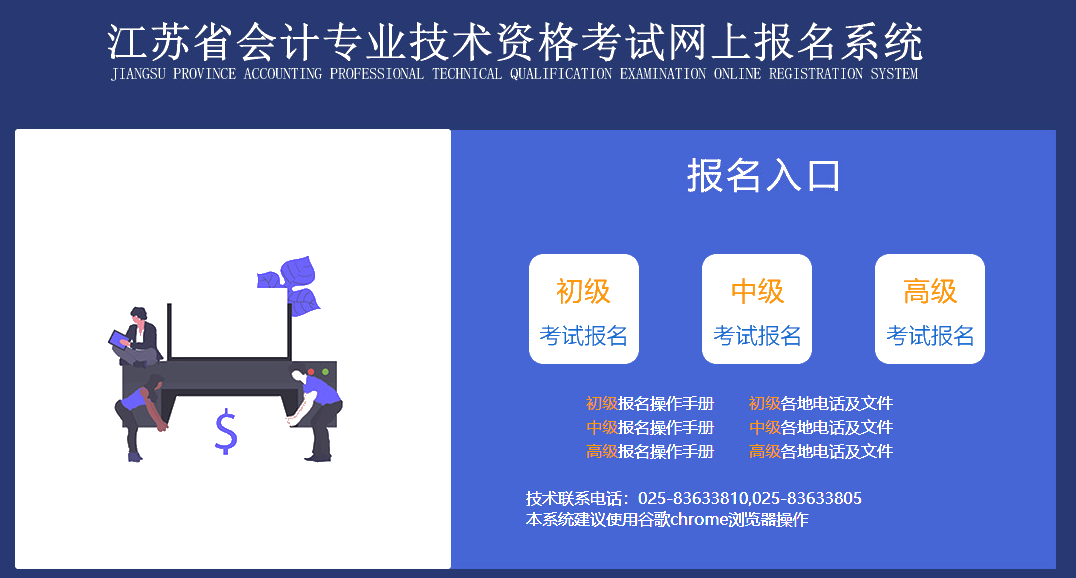 江苏省会计专业技术资格考试网上报名系统
JIANGSU PROVINCE ACCOUNTING PROFESSIONAL TECHNICAL QUALIFICATION EXAMINATION ONLINE REGISTRATION SYSTEM

$

报名入口

初级
考试报名

中级
考试报名

高级
考试报名

初级报名操作手册
中级报名操作手册
高级报名操作手册

初级各地电话及文件
中级各地电话及文件
高级各地电话及文件

技术联系电话：025-83633810,025-83633805
本系统建议使用谷歌chrome浏览器操作